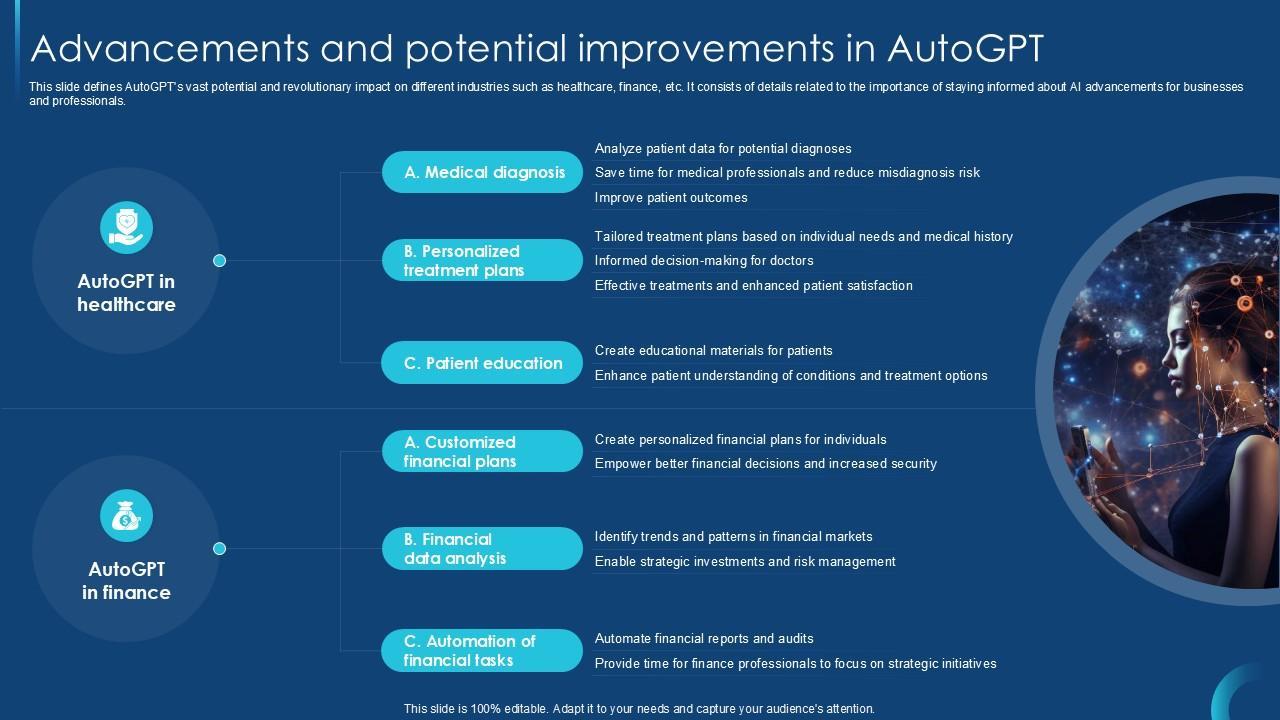 Advancements and potential improvements in AutoGPT

This slide defines AutoGPT's vast potential and revolutionary impact on different industries such as healthcare, finance, etc. It consists of details related to the importance of staying informed about AI advancements for businesses and professionals.

AutoGPT in healthcare

A. Medical diagnosis

Analyze patient data for potential diagnoses

Save time for medical professionals and reduce misdiagnosis risk

Improve patient outcomes

B. Personalized treatment plans

Tailored treatment plans based on individual needs and medical history

Informed decision-making for doctors

Effective treatments and enhanced patient satisfaction

C. Patient education

Create educational materials for patients

Enhance patient understanding of conditions and treatment options

AutoGPT in finance

A. Customized financial plans

Create personalized financial plans for individuals

Empower better financial decisions and increased security

B. Financial data analysis

Identify trends and patterns in financial markets

Enable strategic investments and risk management

C. Automation of financial tasks

Automate financial reports and audits

Provide time for finance professionals to focus on strategic initiatives

This slide is 100% editable. Adapt it to your needs and capture your audience's attention.